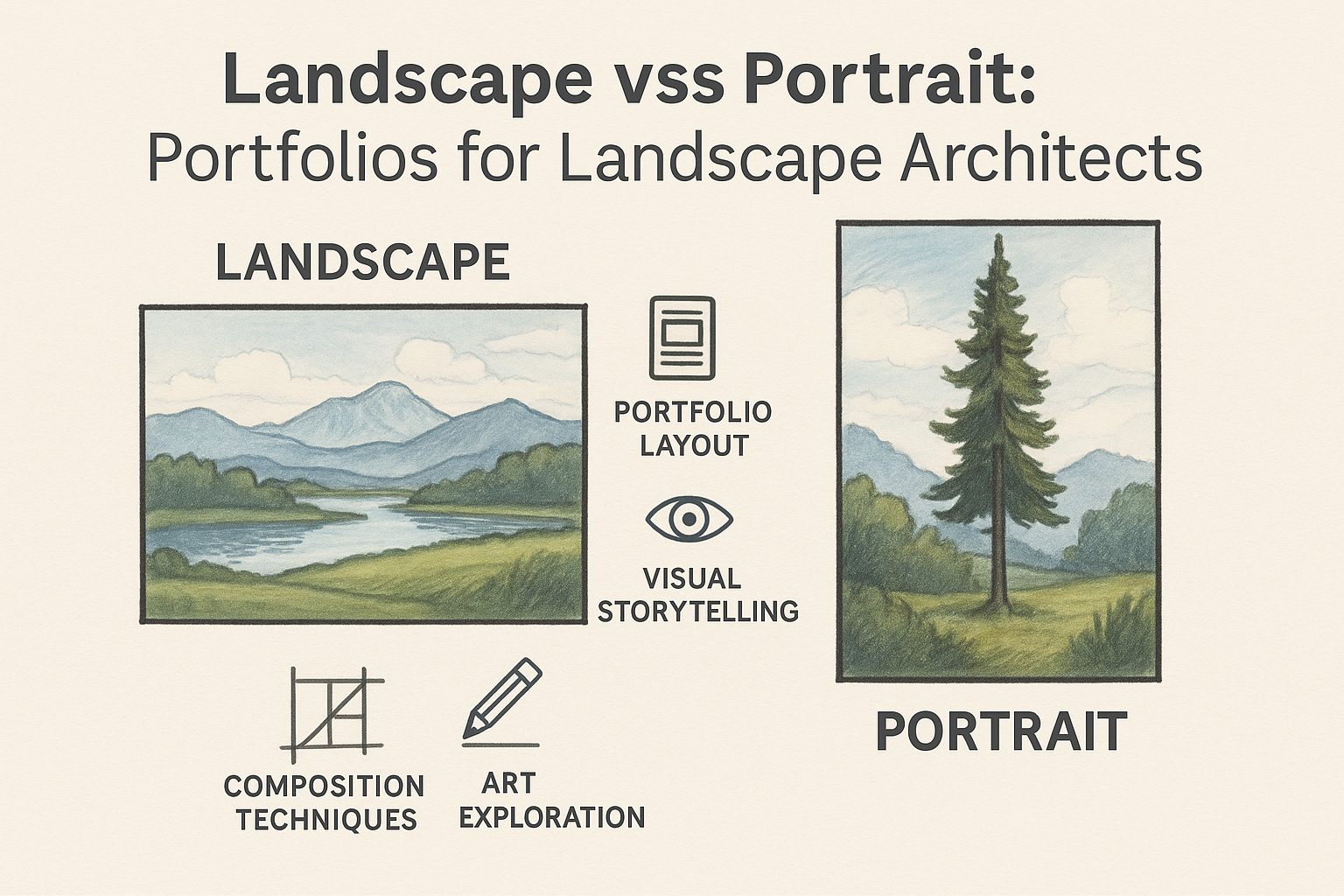 Landscape vss Portrait:
Portfolios for Landscape Architects

LANDSCAPE

PORTFOLIO LAYOUT

VISUAL STORYTELLING

COMPOSITION TECHNIQUES

ART EXPLORATION

PORTRAIT